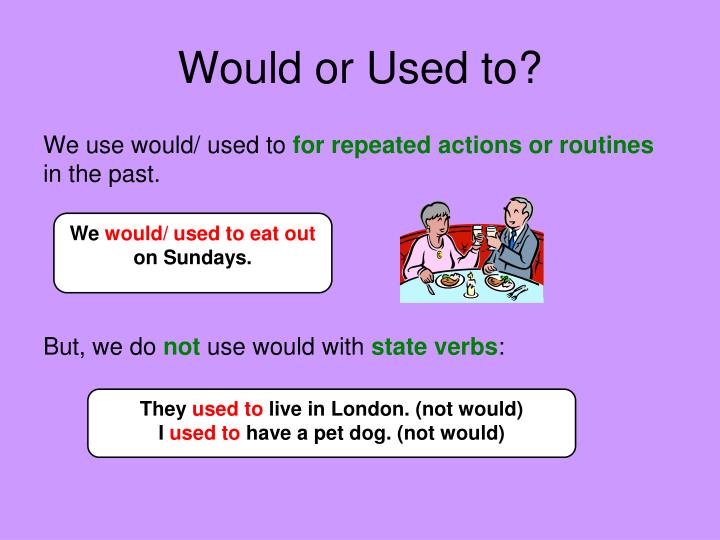 Would or Used to?

We use would/ used to for repeated actions or routines in the past.

We would/ used to eat out on Sundays.

But, we do not use would with state verbs:

They used to live in London. (not would)
I used to have a pet dog. (not would)